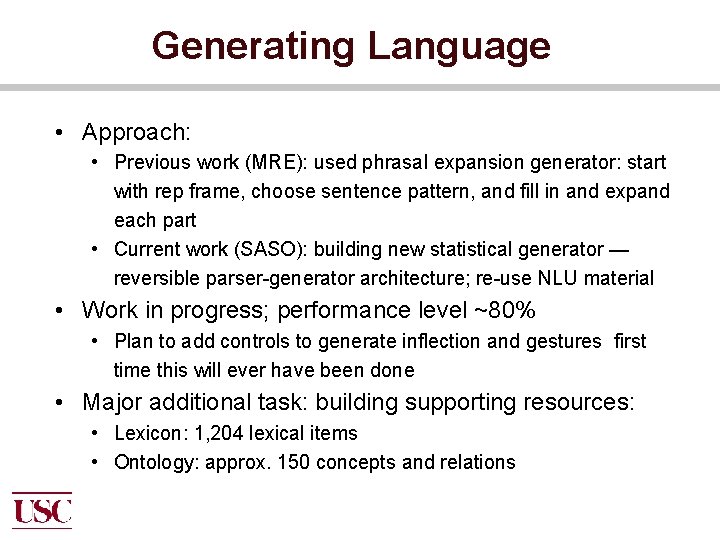 Generating Language

• Approach:
 • Previous work (MRE): used phrasal expansion generator: start with rep frame, choose sentence pattern, and fill in and expand each part
 • Current work (SASO): building new statistical generator — reversible parser-generator architecture; re-use NLU material
• Work in progress; performance level ~80%
 • Plan to add controls to generate inflection and gestures first time this will ever have been done
• Major additional task: building supporting resources:
 • Lexicon: 1,204 lexical items
 • Ontology: approx. 150 concepts and relations

USC